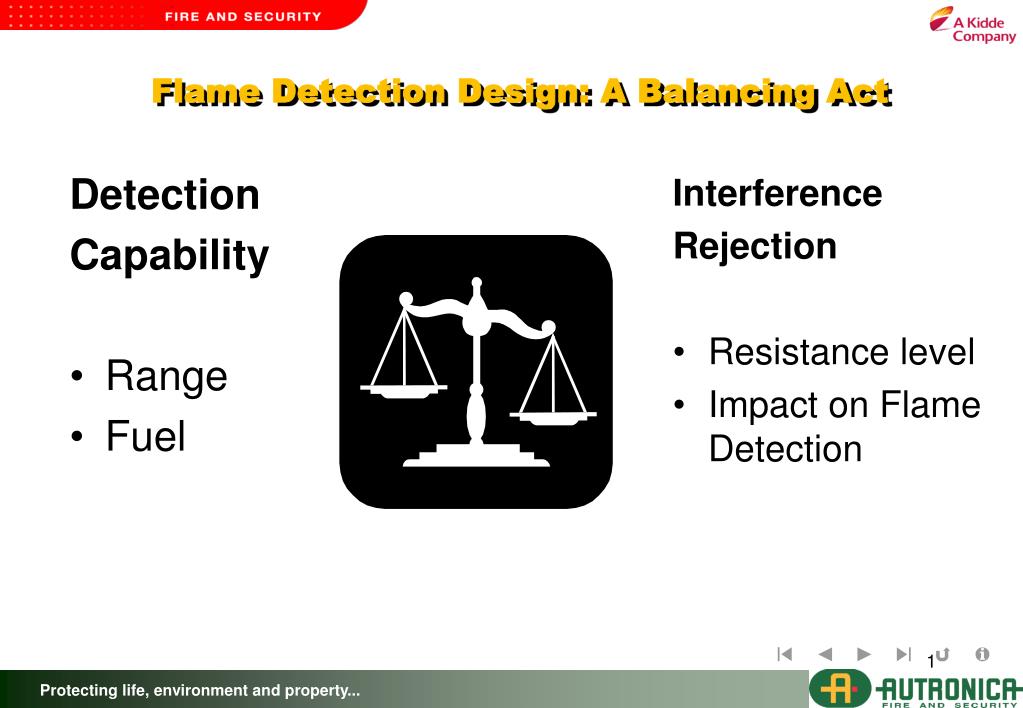 FIRE AND SECURITY

A Kidde Company

Flame Detection Design: A Balancing Act

Detection Capability

• Range
• Fuel

Interference Rejection

• Resistance level
• Impact on Flame Detection

1

Protecting life, environment and property...

AUTRONICA
FIRE AND SECURITY